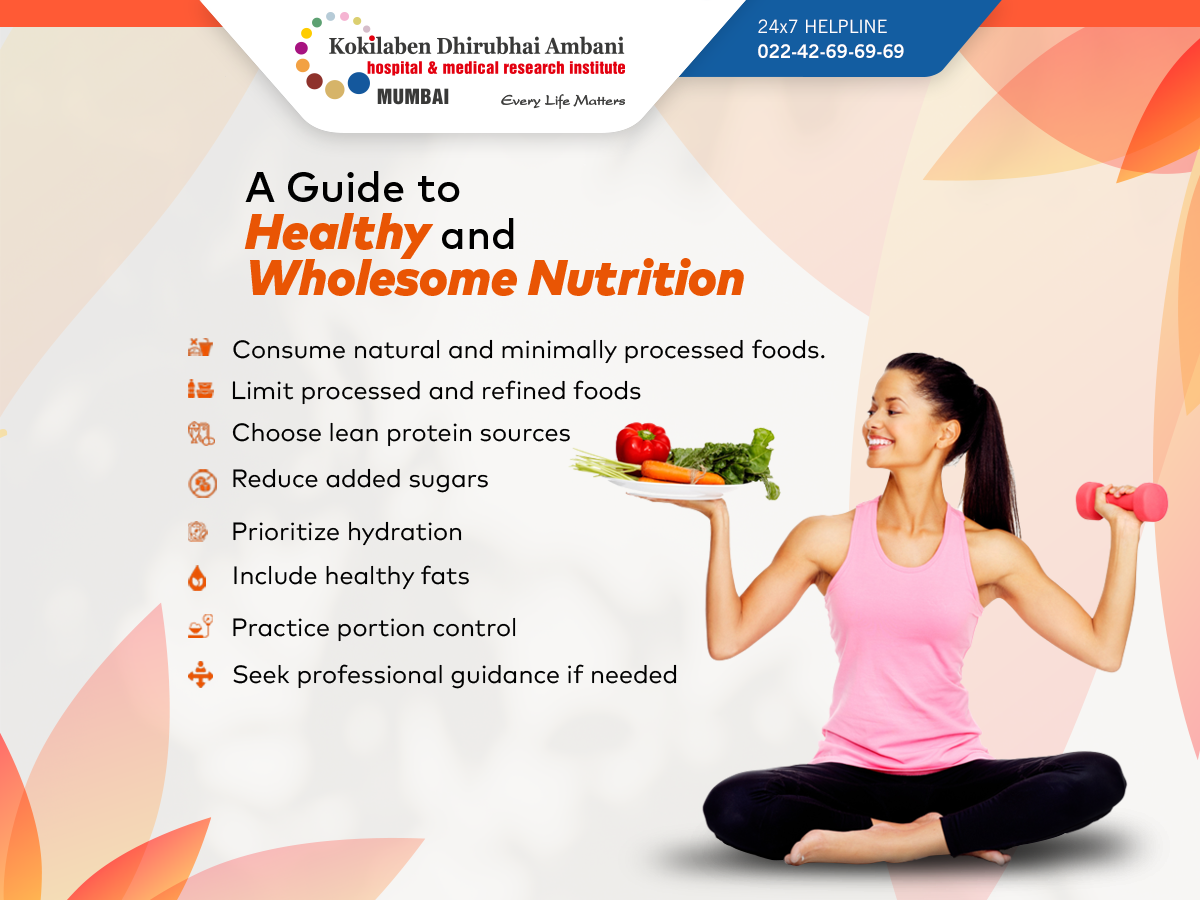 Kokilaben Dhirubhai Ambani
hospital & medical research institute
MUMBAI
Every Life Matters

24x7 HELPLINE
022-42-69-69-69

A Guide to
Healthy and
Wholesome Nutrition

Consume natural and minimally processed foods.
Limit processed and refined foods
Choose lean protein sources
Reduce added sugars
Prioritize hydration
Include healthy fats
Practice portion control
Seek professional guidance if needed